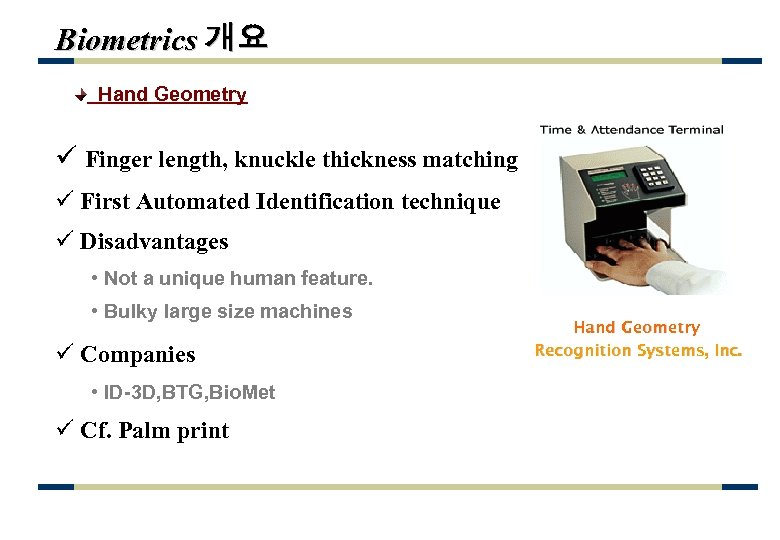 Biometrics 개요

Hand Geometry

✓ Finger length, knuckle thickness matching

✓ First Automated Identification technique

✓ Disadvantages

• Not a unique human feature.

• Bulky large size machines

✓ Companies

• ID-3D,BTG,BioMet

✓ Cf. Palm print

Time & Attendance Terminal

Hand Geometry Recognition Systems, Inc.